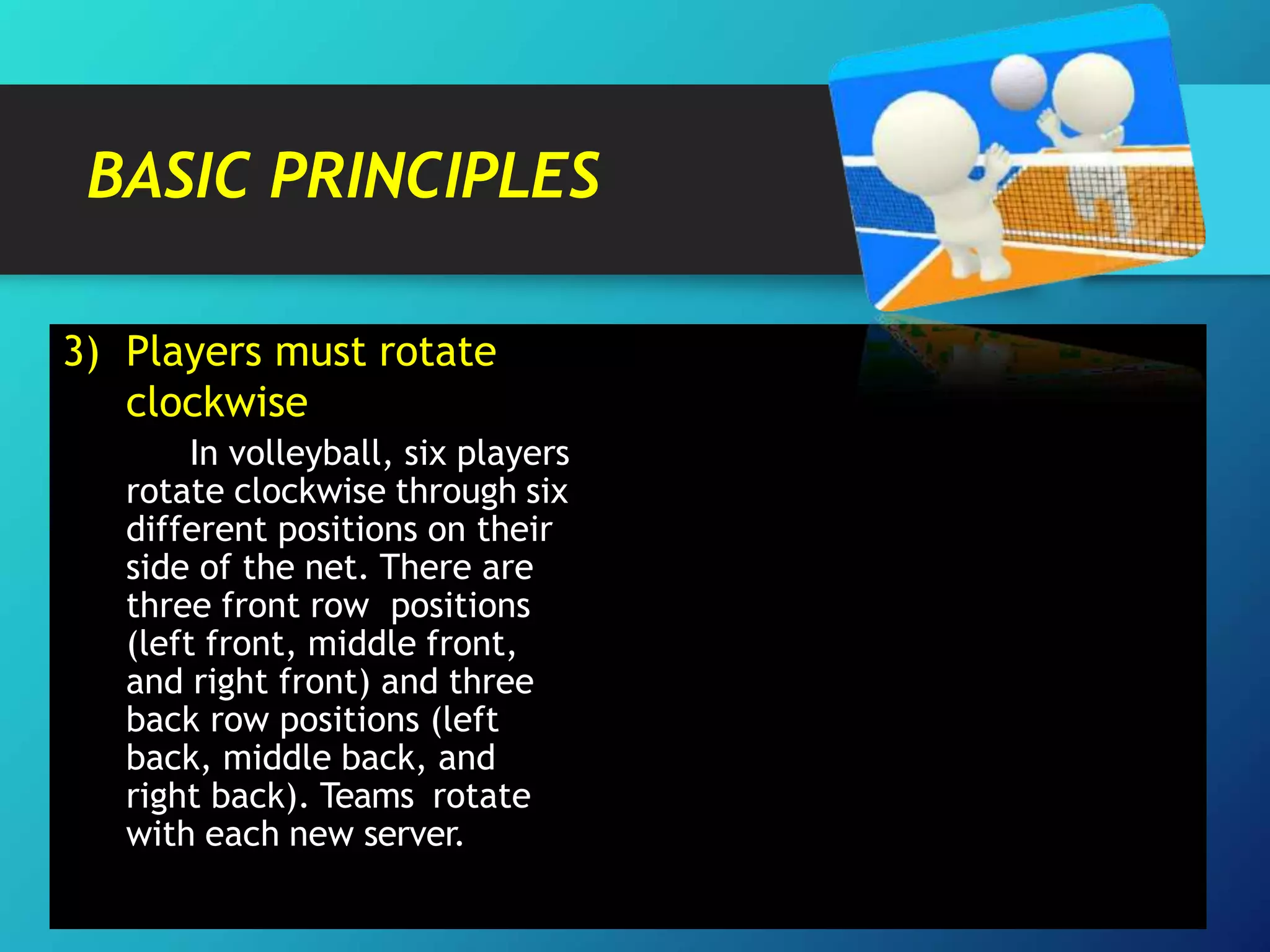 BASIC PRINCIPLES

3) Players must rotate clockwise

In volleyball, six players rotate clockwise through six different positions on their side of the net. There are three front row positions (left front, middle front, and right front) and three back row positions (left back, middle back, and right back). Teams rotate with each new server.